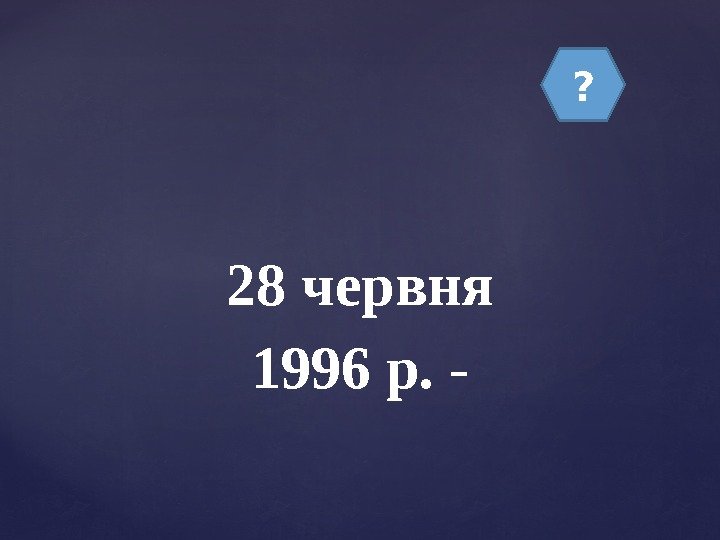 ?

28 червня
1996 р. -